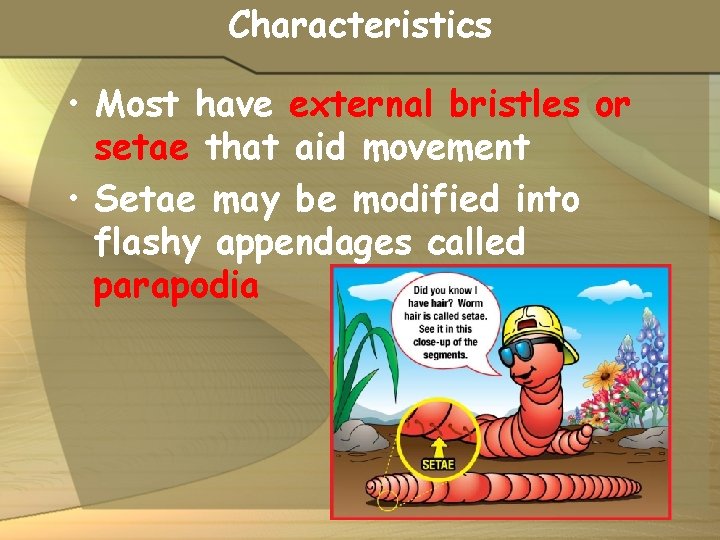 Characteristics

• Most have external bristles or setae that aid movement

• Setae may be modified into flashy appendages called parapodia

Did you know I have hair? Worm hair is called setae. See it in this close-up of the segments.

SETAE